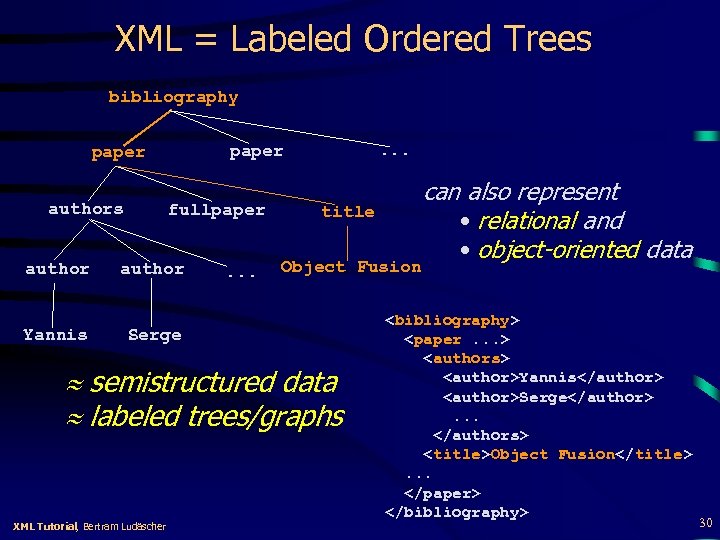 XML = Labeled Ordered Trees

bibliography

paper paper ...

authors fullpaper title

author author ... Object Fusion

Yannis Serge

can also represent
• relational and
• object-oriented data

≈ semistructured data
≈ labeled trees/graphs

<bibliography>
<paper ...>
<authors>
<author>Yannis</author>
<author>Serge</author>
...
</authors>
<title>Object Fusion</title>
...
</paper>
</bibliography>

XML Tutorial, Bertram Ludäscher

30